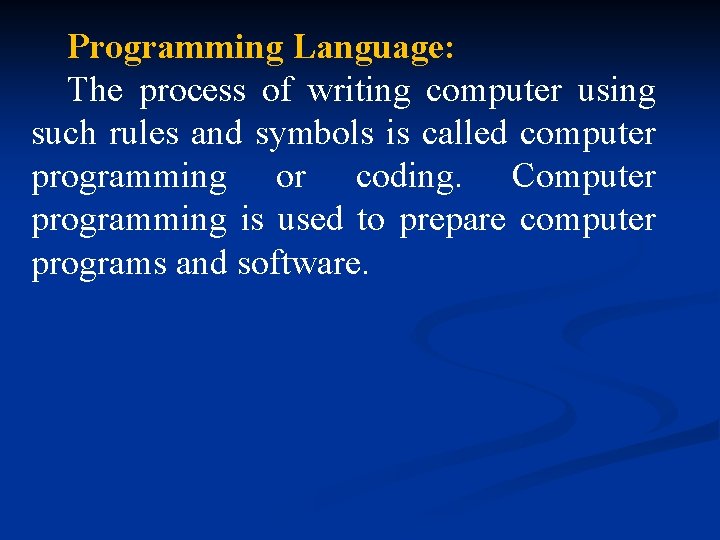 Programming Language:

The process of writing computer using such rules and symbols is called computer programming or coding. Computer programming is used to prepare computer programs and software.